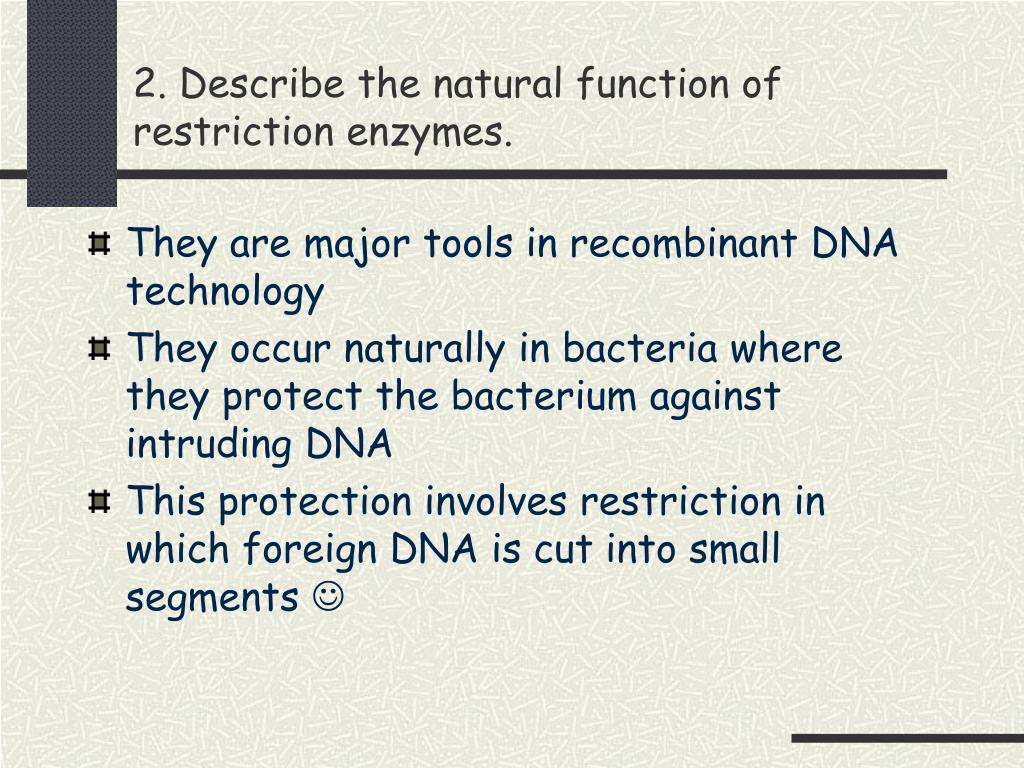 2. Describe the natural function of restriction enzymes.

They are major tools in recombinant DNA technology

They occur naturally in bacteria where they protect the bacterium against intruding DNA

This protection involves restriction in which foreign DNA is cut into small segments ☺